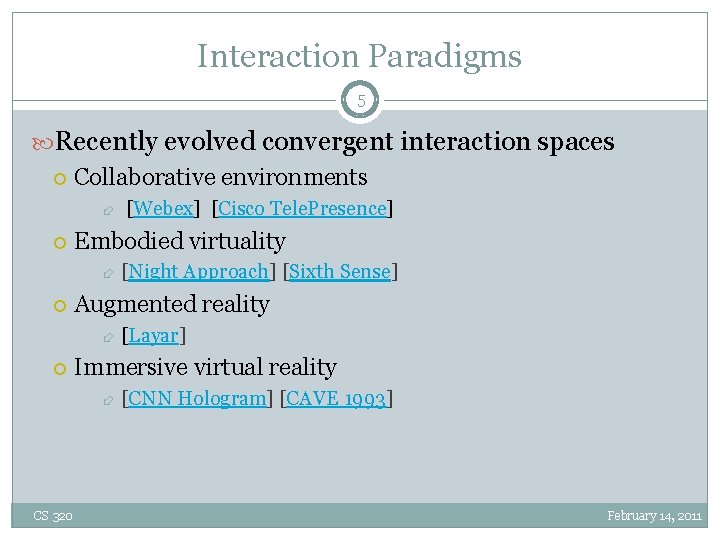 Interaction Paradigms

5

Recently evolved convergent interaction spaces

Collaborative environments

[Webex] [Cisco TelePresence]

Embodied virtuality

[Night Approach] [Sixth Sense]

Augmented reality

[Layar]

Immersive virtual reality

[CNN Hologram] [CAVE 1993]

CS 320

February 14, 2011